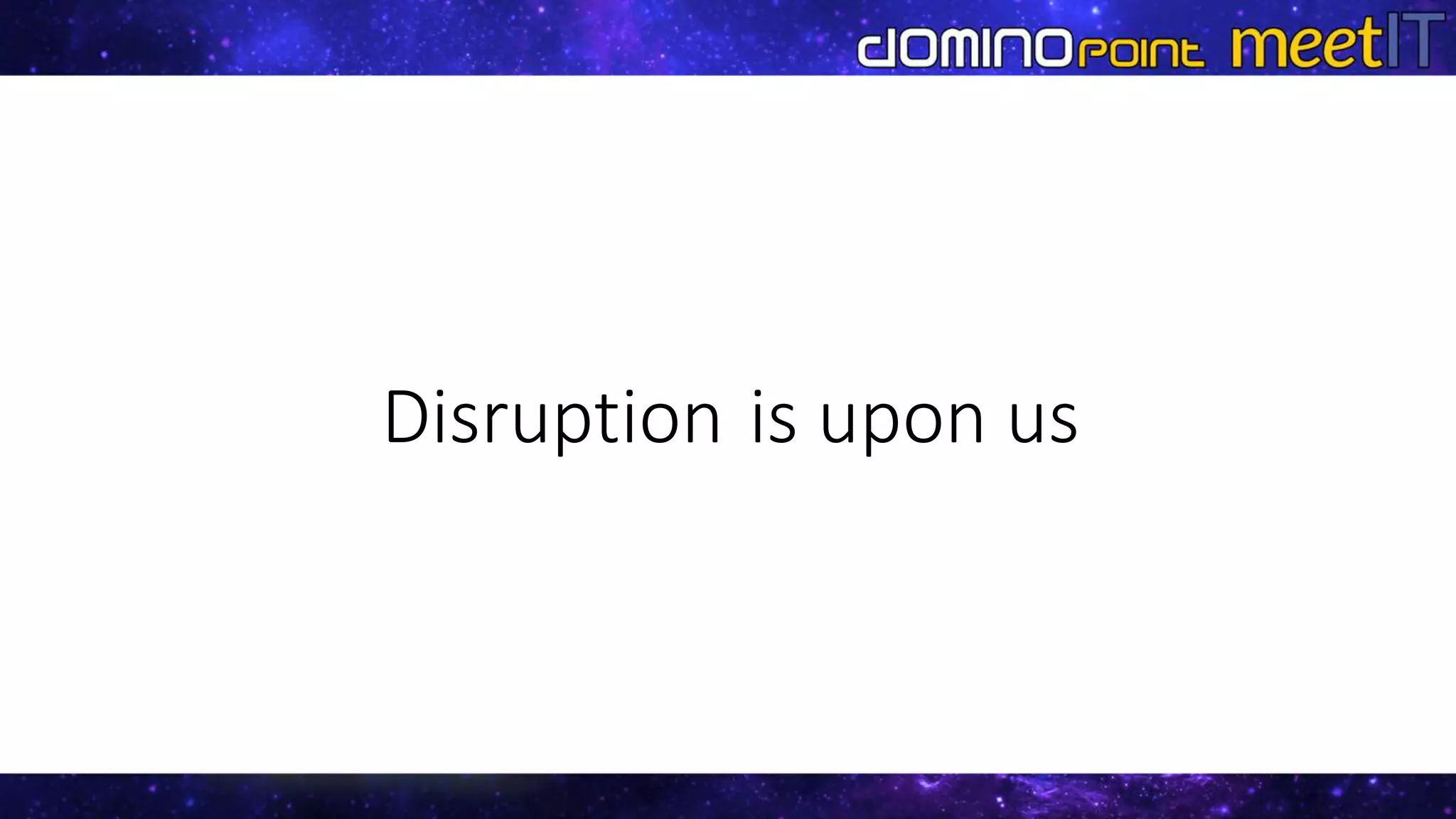 dominopoint meetIT

Disruption is upon us